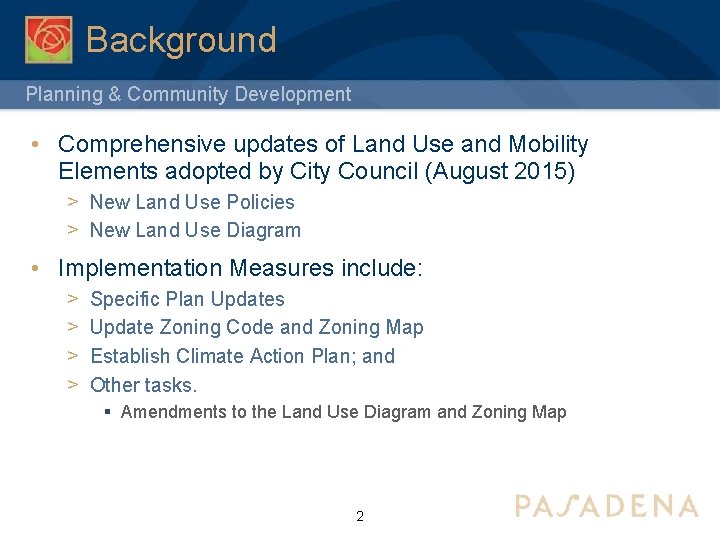 Background

Planning & Community Development

• Comprehensive updates of Land Use and Mobility Elements adopted by City Council (August 2015)
> New Land Use Policies
> New Land Use Diagram

• Implementation Measures include:
> Specific Plan Updates
> Update Zoning Code and Zoning Map
> Establish Climate Action Plan; and
> Other tasks.
▪ Amendments to the Land Use Diagram and Zoning Map

2

PASADENA